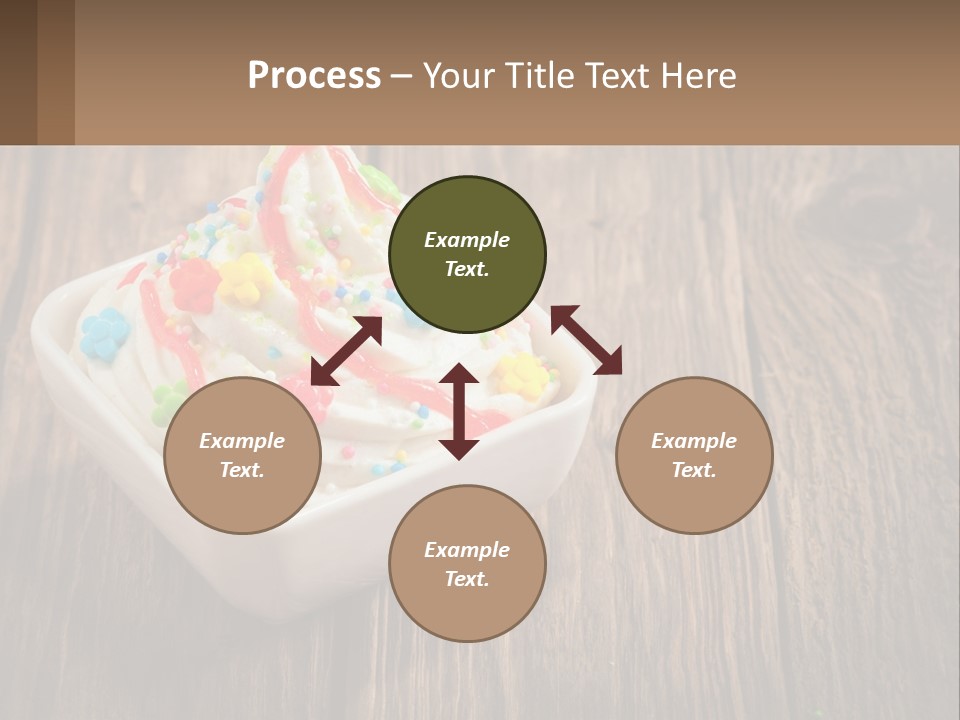 Process – Your Title Text Here

Example Text.

Example Text.

Example Text.

Example Text.